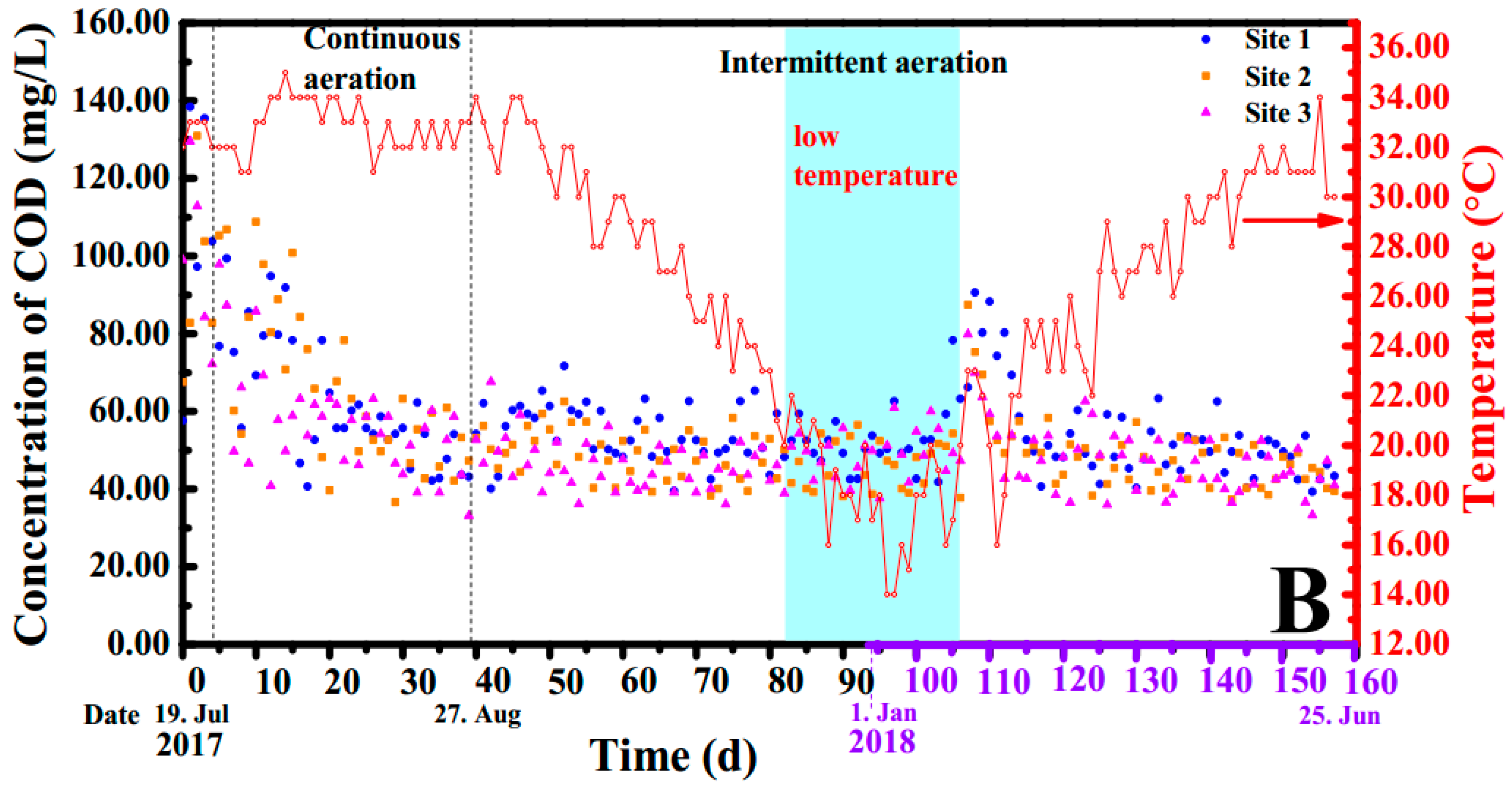 Concentration of COD (mg/L)

160.00
140.00
120.00
100.00
80.00
60.00
40.00
20.00
0.00

Continuous aeration

Intermittent aeration

low temperature

Site 1
Site 2
Site 3

B

36.00
34.00
32.00
30.00
28.00
26.00
24.00
22.00
20.00
18.00
16.00
14.00
12.00

Temperature (°C)

0 10 20 30 40 50 60 70 80 90 100 110 120 130 140 150 160

Date 19. Jul 2017

27. Aug

1. Jan 2018

25. Jun

Time (d)